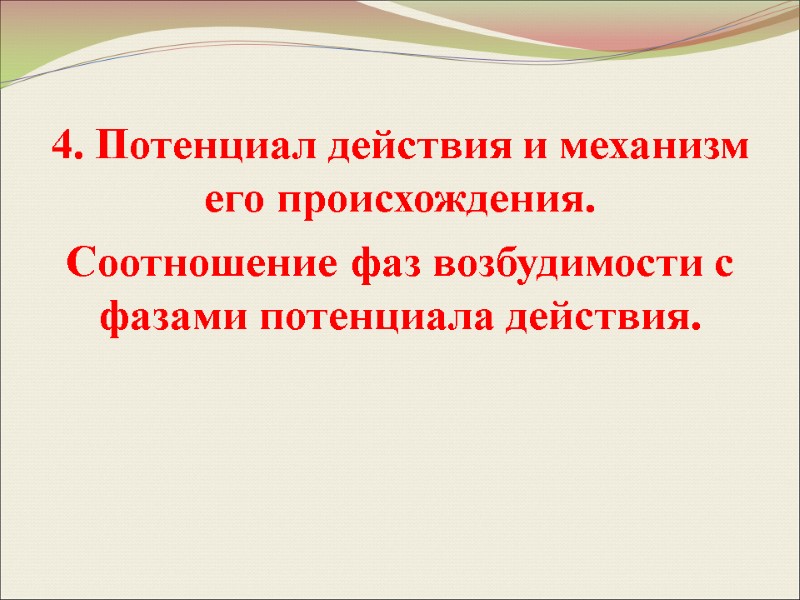 4. Потенциал действия и механизм его происхождения.

Соотношение фаз возбудимости с фазами потенциала действия.